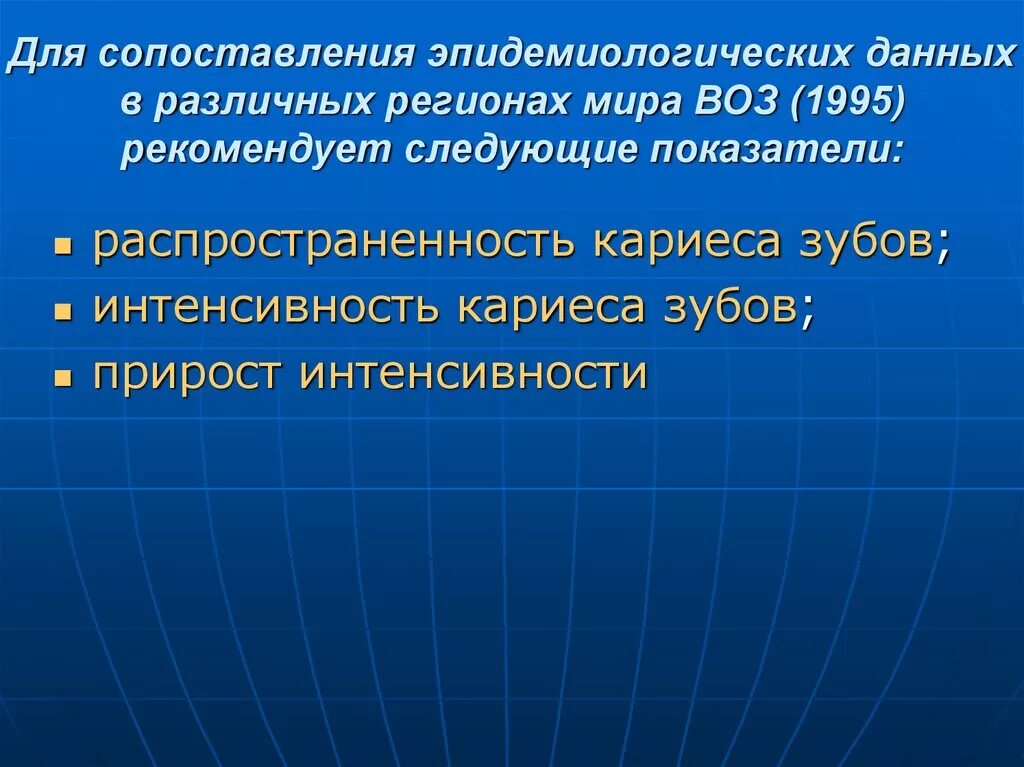 Для сопоставления эпидемиологических данных в различных регионах мира ВОЗ (1995) рекомендует следующие показатели:

- распространенность кариеса зубов;
- интенсивность кариеса зубов;
- прирост интенсивности